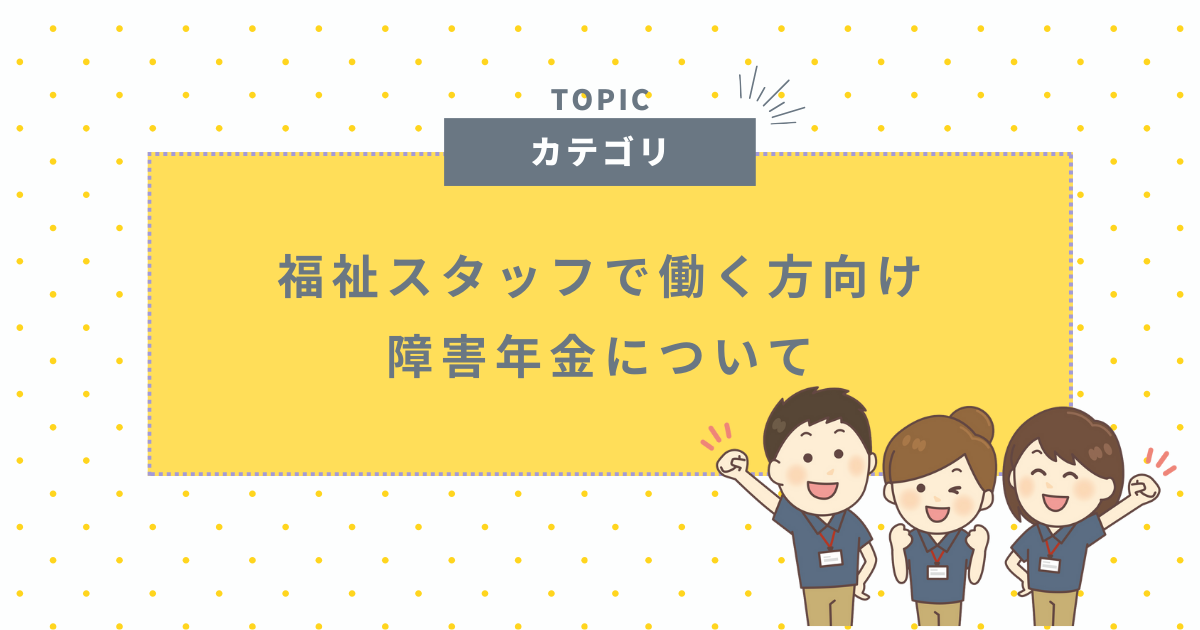 TOPIC

カテゴリ

福祉スタッフで働く方向け
障害年金について